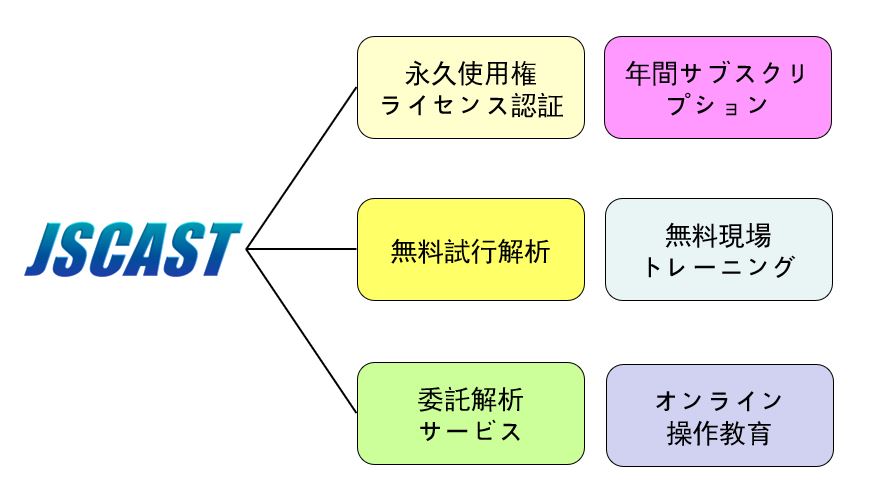 JSCAST

永久使用権
ライセンス認証

年間サブスクリプション

無料試行解析

無料現場
トレーニング

委託解析
サービス

オンライン
操作教育